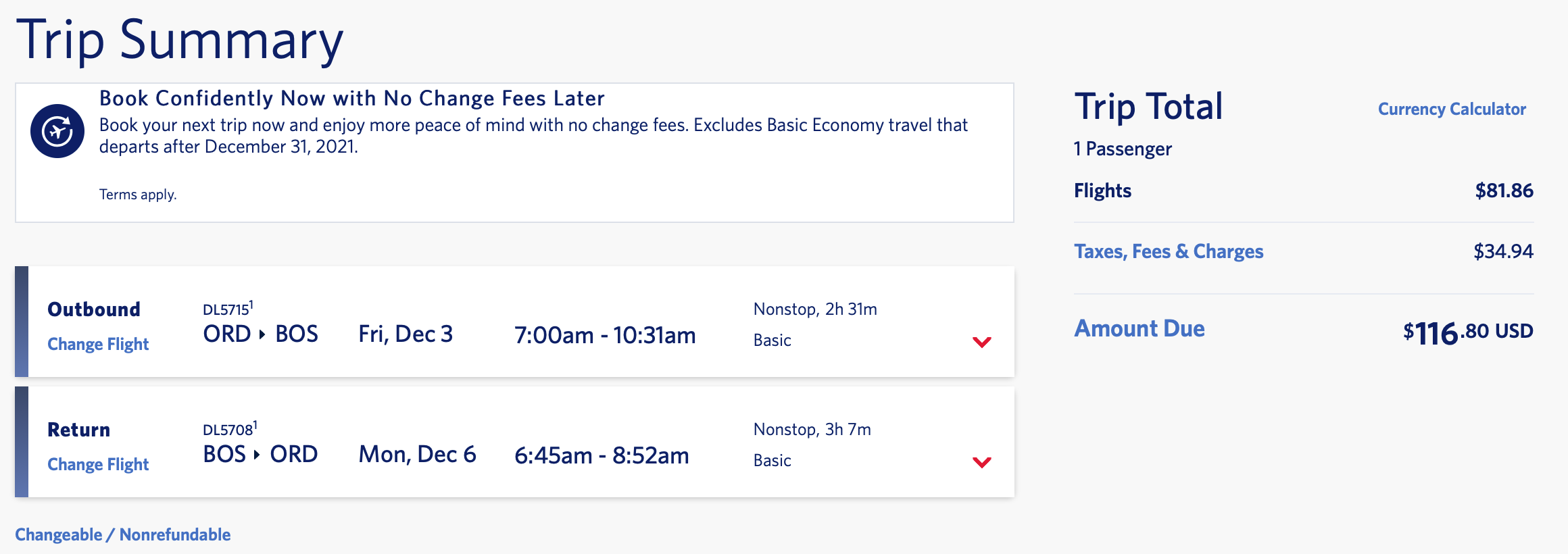 Trip Summary

Book Confidently Now with No Change Fees Later
Book your next trip now and enjoy more peace of mind with no change fees. Excludes Basic Economy travel that departs after December 31, 2021.

Terms apply.

Outbound
Change Flight
DL5715$^1$
ORD ▸ BOS
Fri, Dec 3
7:00am - 10:31am
Nonstop, 2h 31m
Basic

Return
Change Flight
DL5708$^1$
BOS ▸ ORD
Mon, Dec 6
6:45am - 8:52am
Nonstop, 3h 7m
Basic

Changeable / Nonrefundable

Trip Total
Currency Calculator
1 Passenger
Flights $81.86
Taxes, Fees & Charges $34.94
Amount Due $116.80 USD